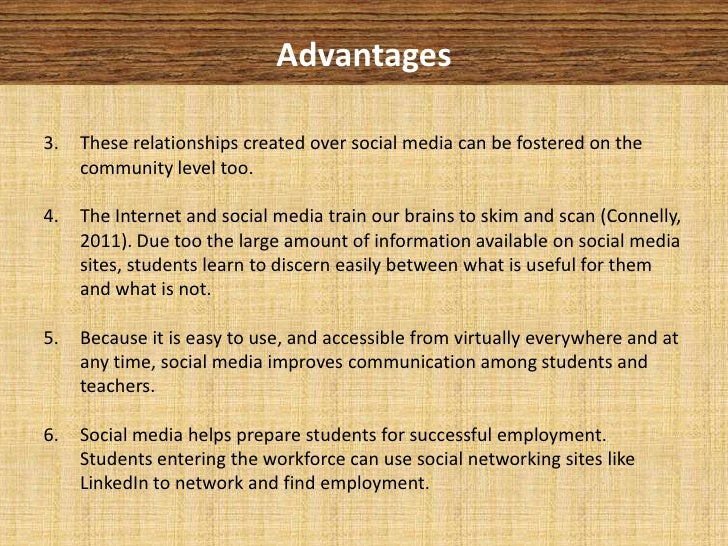 Advantages

3. These relationships created over social media can be fostered on the community level too.

4. The Internet and social media train our brains to skim and scan (Connelly, 2011). Due too the large amount of information available on social media sites, students learn to discern easily between what is useful for them and what is not.

5. Because it is easy to use, and accessible from virtually everywhere and at any time, social media improves communication among students and teachers.

6. Social media helps prepare students for successful employment. Students entering the workforce can use social networking sites like LinkedIn to network and find employment.